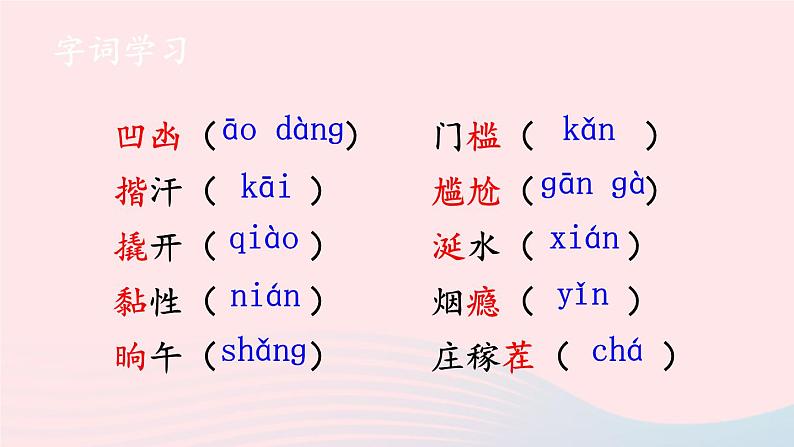 字词学习

凹凼（āo dàng）
揩汗（ kāi ）
撬开（qiào）
黏性（nián）
晌午（shǎng）

门槛（ kǎn ）
尴尬（gān gà）
涎水（xián）
烟瘾（ yǐn ）
庄稼茬（ chá ）